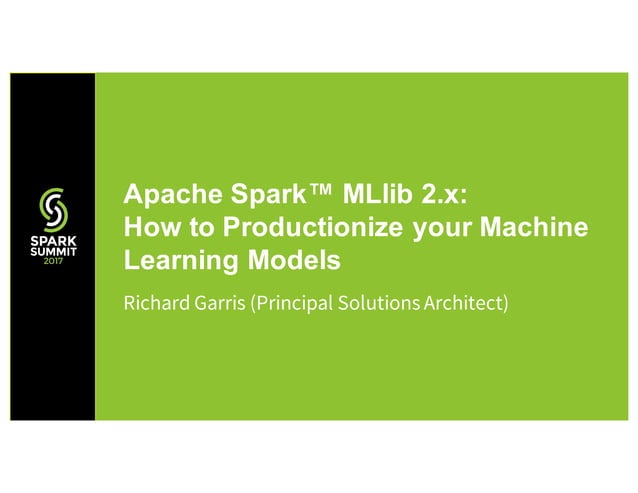 SPARK SUMMIT 2017

Apache Spark™ MLlib 2.x: How to Productionize your Machine Learning Models

Richard Garris (Principal Solutions Architect)